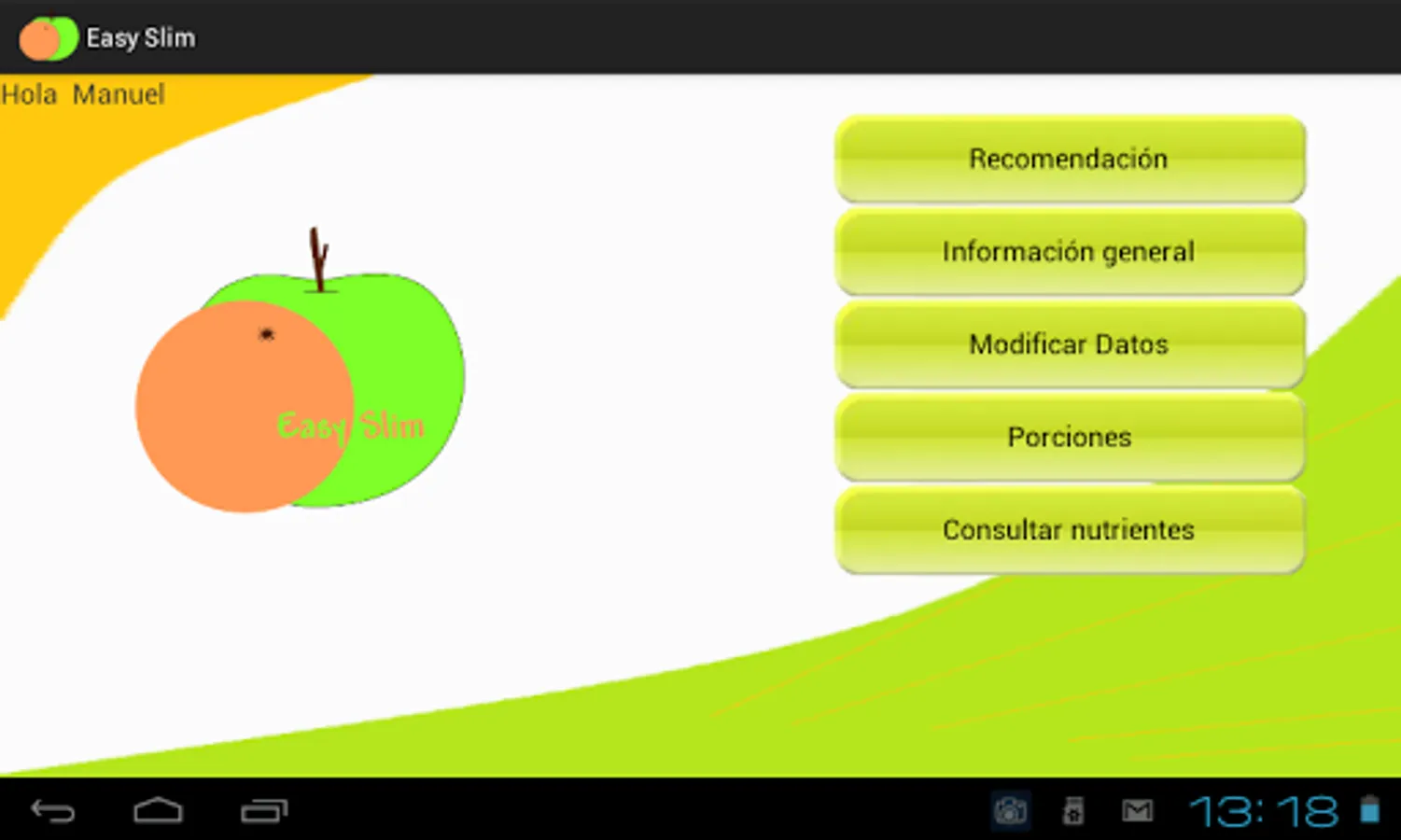 Easy Slim

Hola Manuel

Easy Slim

Recomendación

Información general

Modificar Datos

Porciones

Consultar nutrientes

13:18